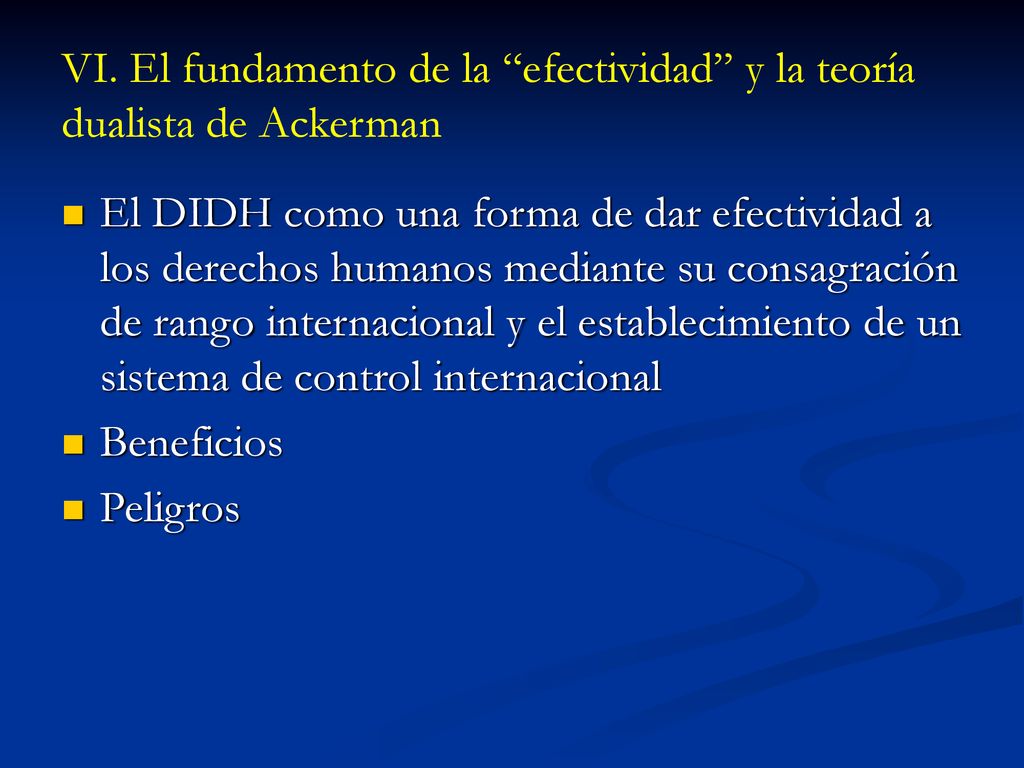 VI. El fundamento de la “efectividad” y la teoría dualista de Ackerman

El DIDH como una forma de dar efectividad a los derechos humanos mediante su consagración de rango internacional y el establecimiento de un sistema de control internacional

Beneficios

Peligros